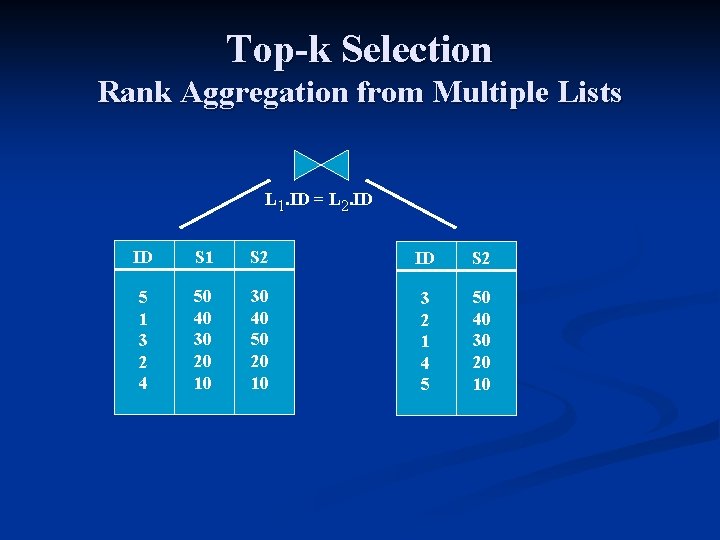 Top-k Selection
Rank Aggregation from Multiple Lists

$L_1.ID = L_2.ID$

| ID | S1 | S2 |
|---|---|---|
| 5 | 50 | 30 |
| 1 | 40 | 40 |
| 3 | 30 | 50 |
| 2 | 20 | 20 |
| 4 | 10 | 10 |

| ID | S2 |
|---|---|
| 3 | 50 |
| 2 | 40 |
| 1 | 30 |
| 4 | 20 |
| 5 | 10 |